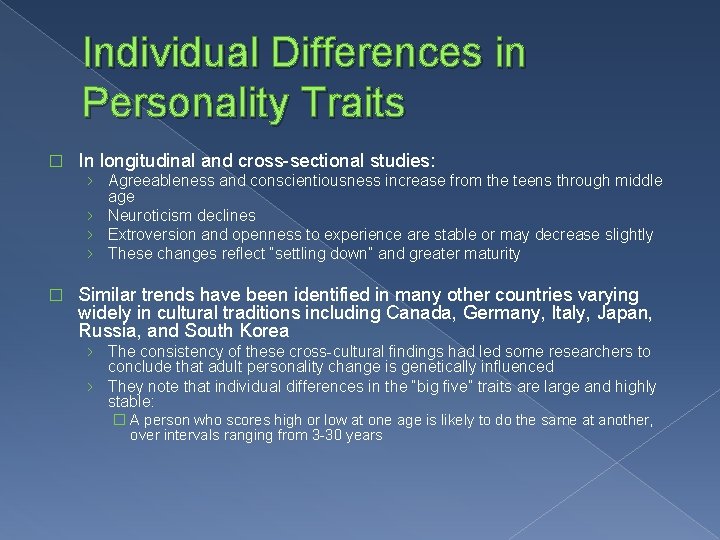 Individual Differences in Personality Traits

In longitudinal and cross-sectional studies:

› Agreeableness and conscientiousness increase from the teens through middle age
› Neuroticism declines
› Extroversion and openness to experience are stable or may decrease slightly
› These changes reflect "settling down" and greater maturity

Similar trends have been identified in many other countries varying widely in cultural traditions including Canada, Germany, Italy, Japan, Russia, and South Korea

› The consistency of these cross-cultural findings had led some researchers to conclude that adult personality change is genetically influenced
› They note that individual differences in the "big five" traits are large and highly stable:
A person who scores high or low at one age is likely to do the same at another, over intervals ranging from 3-30 years